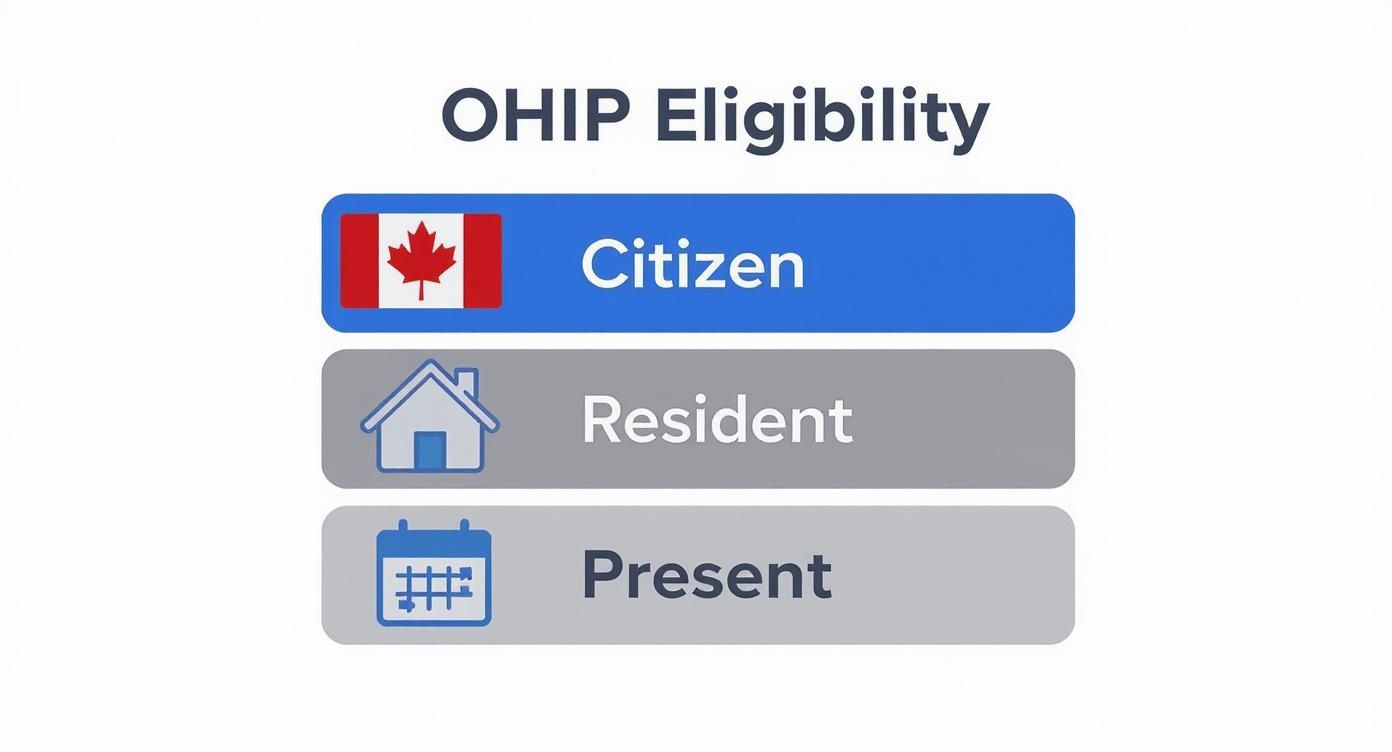 OHIP Eligibility

Citizen

Resident

Present